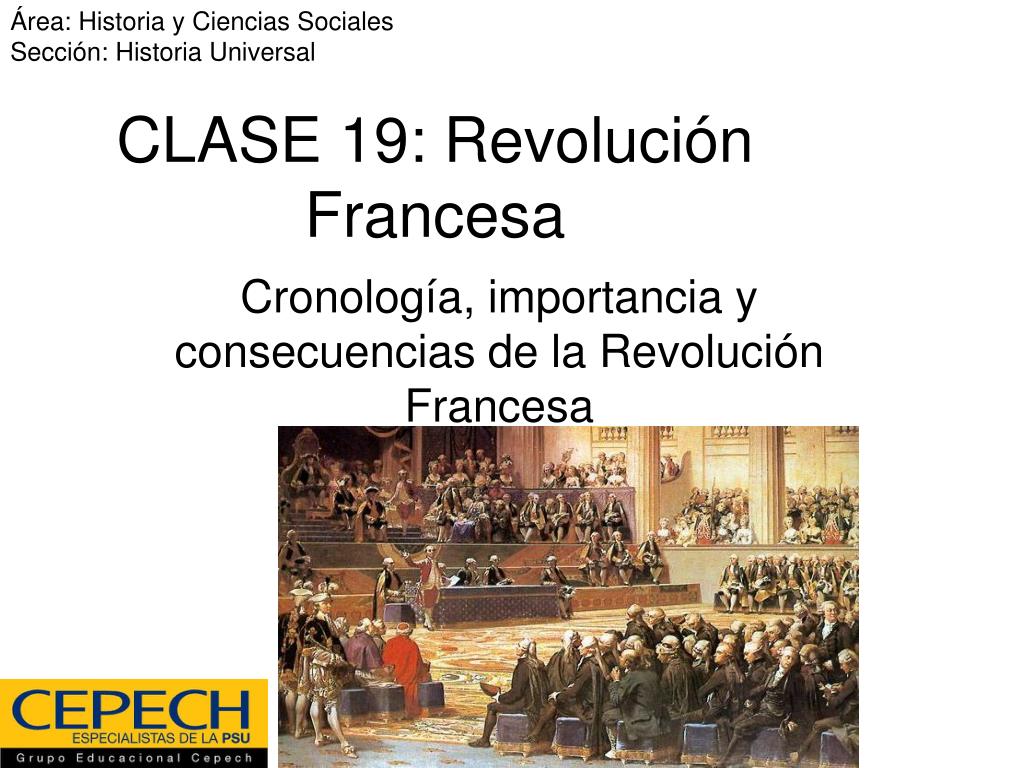 Área: Historia y Ciencias Sociales
Sección: Historia Universal

CLASE 19: Revolución Francesa

Cronología, importancia y consecuencias de la Revolución Francesa

CEPECH
ESPECIALISTAS DE LA PSU
Grupo Educacional Cepech